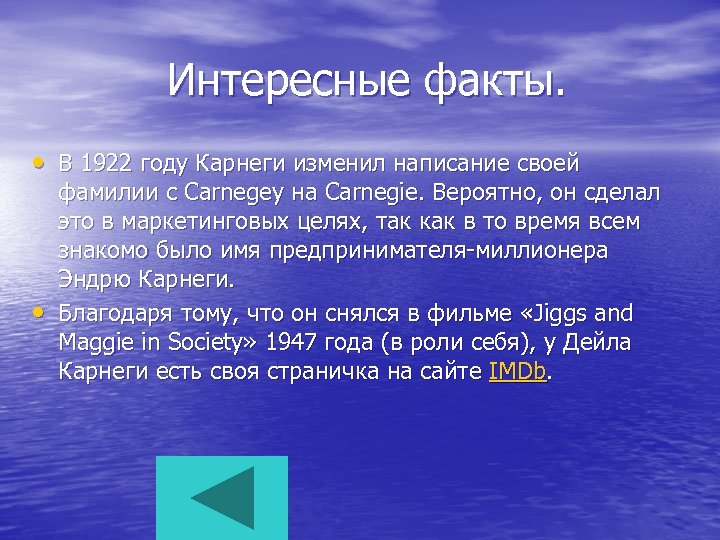 Интересные факты.

• В 1922 году Карнеги изменил написание своей фамилии с Carnegey на Carnegie. Вероятно, он сделал это в маркетинговых целях, так как в то время всем знакомо было имя предпринимателя-миллионера Эндрю Карнеги.

• Благодаря тому, что он снялся в фильме «Jiggs and Maggie in Society» 1947 года (в роли себя), у Дейла Карнеги есть своя страничка на сайте IMDb.